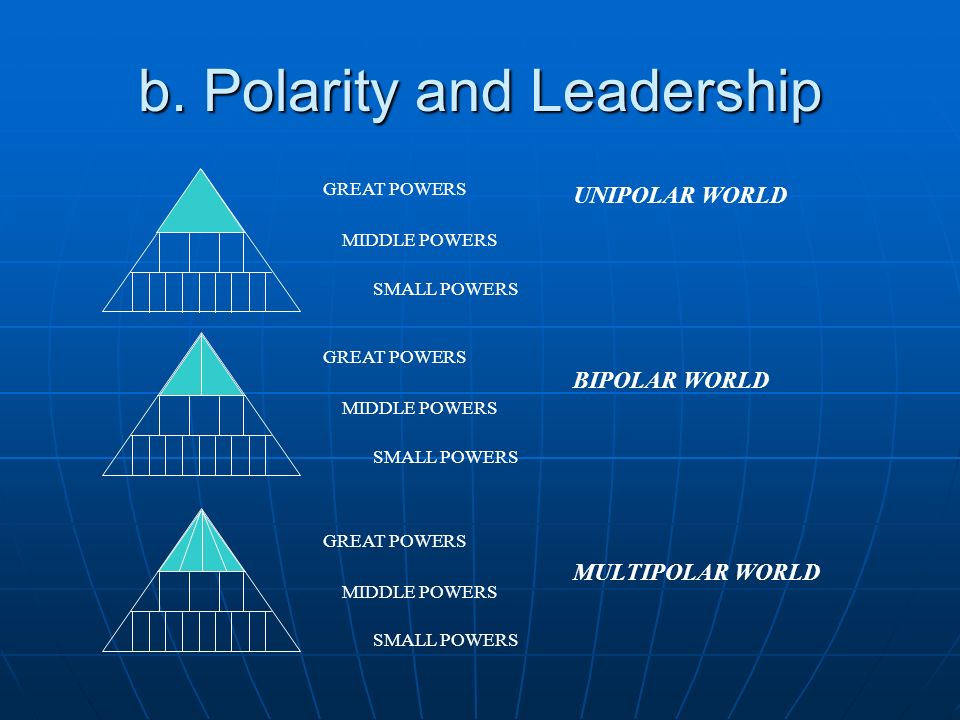 b. Polarity and Leadership

GREAT POWERS

MIDDLE POWERS

SMALL POWERS

UNIPOLAR WORLD

GREAT POWERS

MIDDLE POWERS

SMALL POWERS

BIPOLAR WORLD

GREAT POWERS

MIDDLE POWERS

SMALL POWERS

MULTIPOLAR WORLD